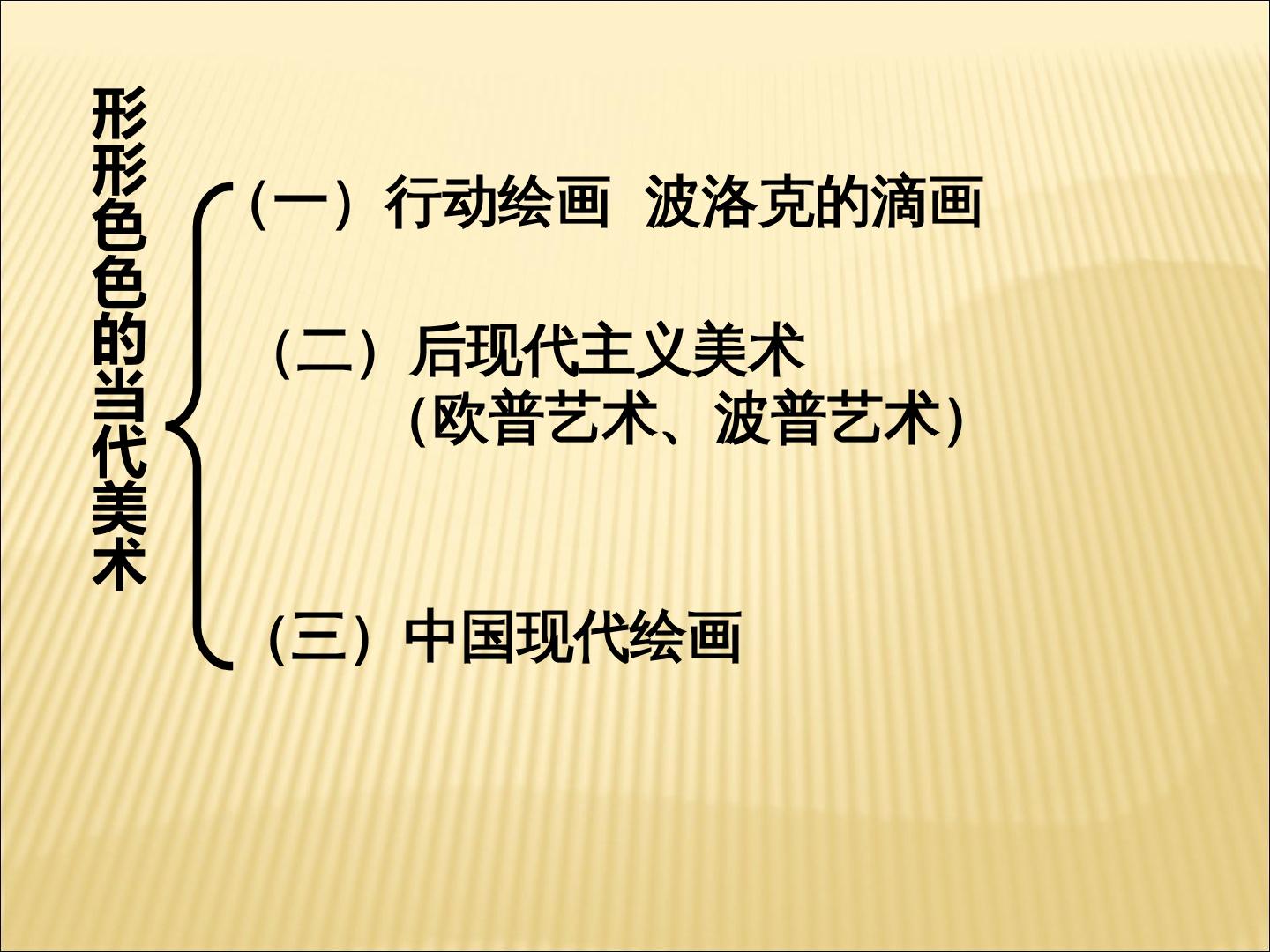 形形色色的当代美术

（一）行动绘画 波洛克的滴画

（二）后现代主义美术
(欧普艺术、波普艺术)

（三）中国现代绘画